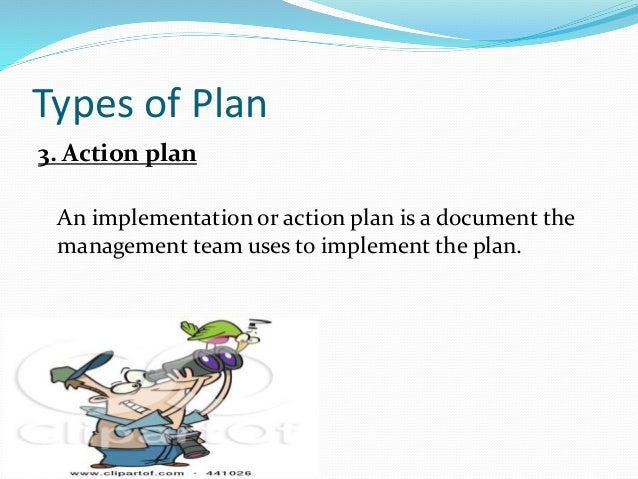 Types of Plan

3. Action plan

An implementation or action plan is a document the management team uses to implement the plan.

clipartof

www.clipartof.com · 441026